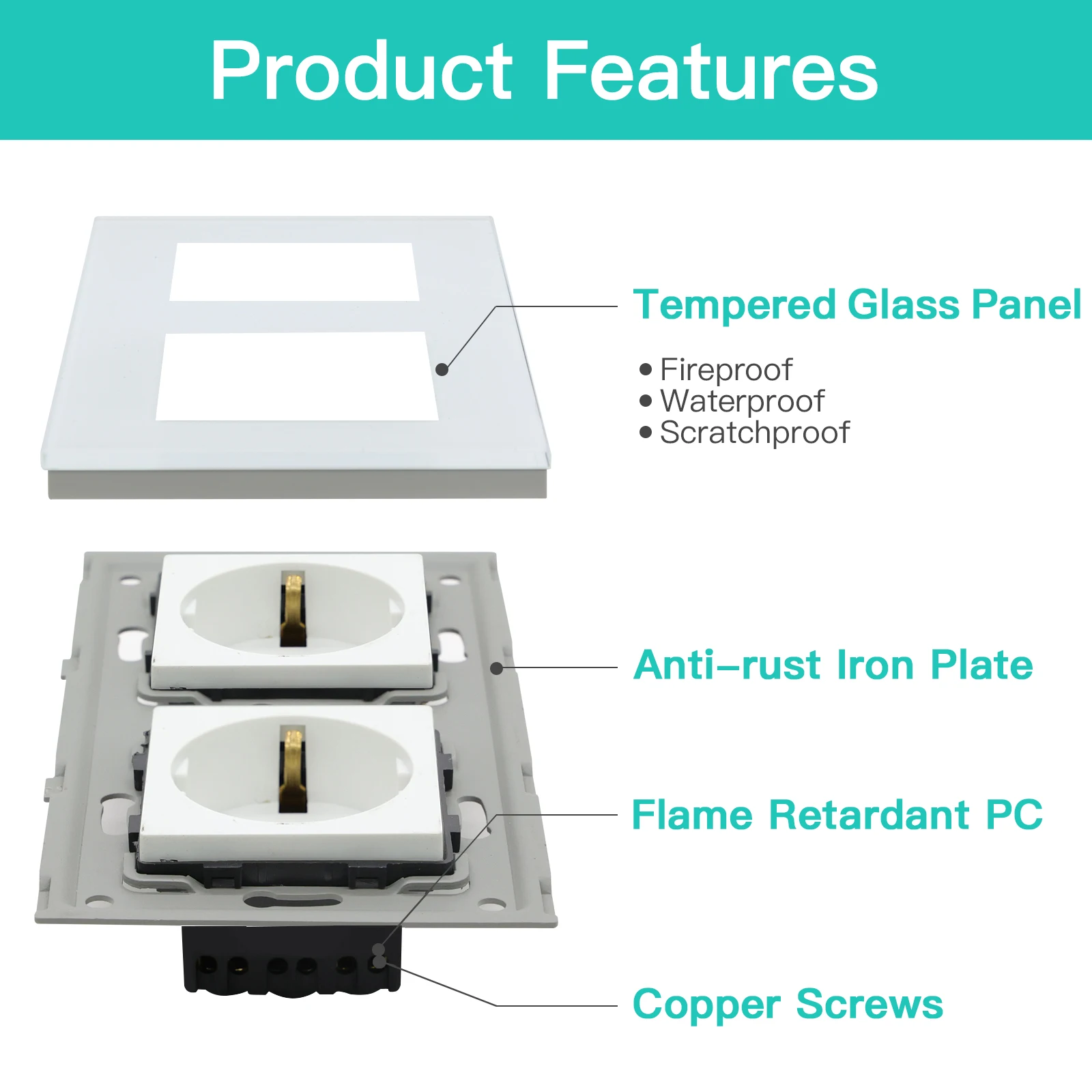 Product Features

Tempered Glass Panel

• Fireproof
• Waterproof
• Scratchproof

Anti-rust Iron Plate

Flame Retardant PC

Copper Screws